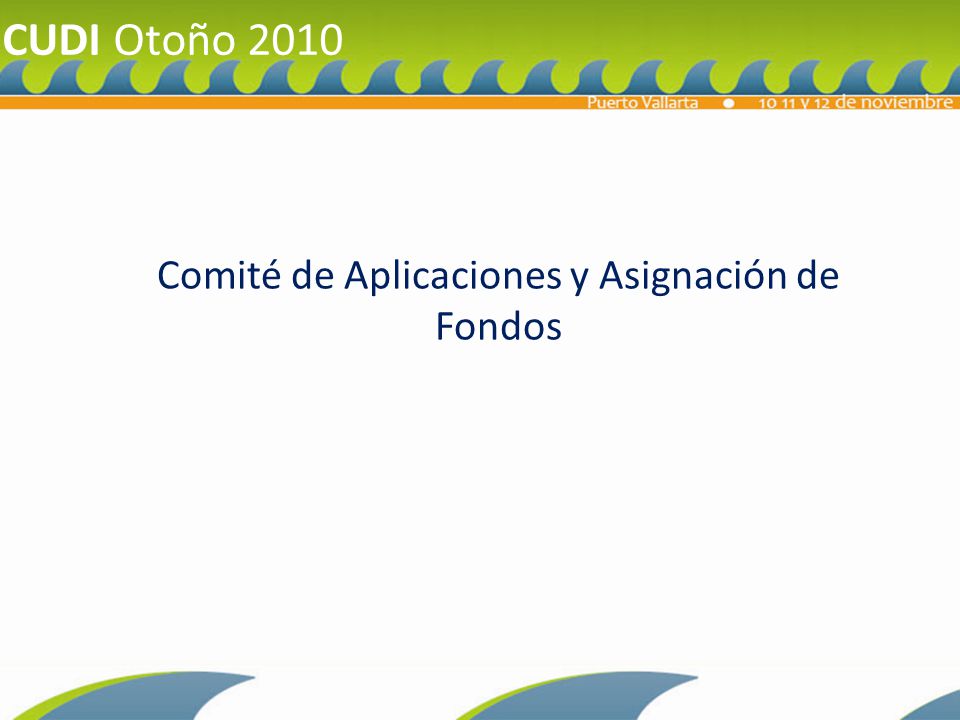 CUDI Otoño 2010

Puerto Vallarta • 10 11 y 12 de noviembre

Comité de Aplicaciones y Asignación de Fondos